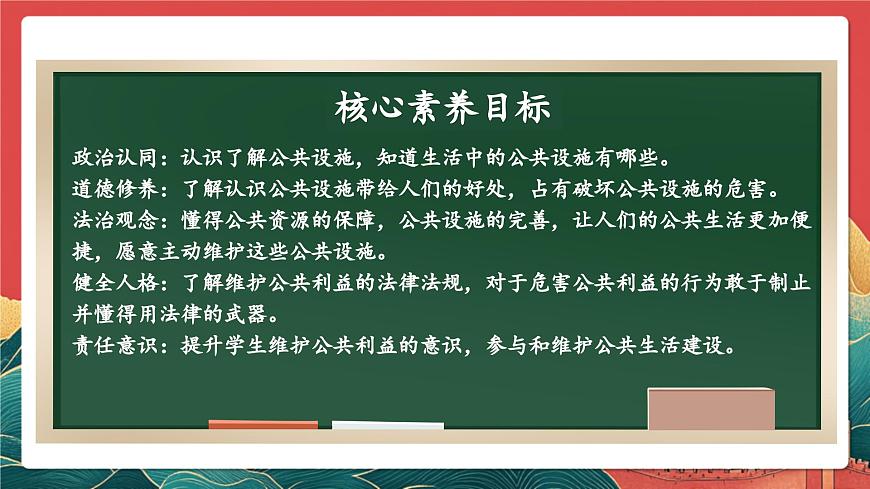 核心素养目标

政治认同：认识了解公共设施，知道生活中的公共设施有哪些。
道德修养：了解认识公共设施带给人们的好处，占有破坏公共设施的危害。
法治观念：懂得公共资源的保障，公共设施的完善，让人们的公共生活更加便捷，愿意主动维护这些公共设施。
健全人格：了解维护公共利益的法律法规，对于危害公共利益的行为敢于制止并懂得用法律的武器。
责任意识：提升学生维护公共利益的意识，参与和维护公共生活建设。